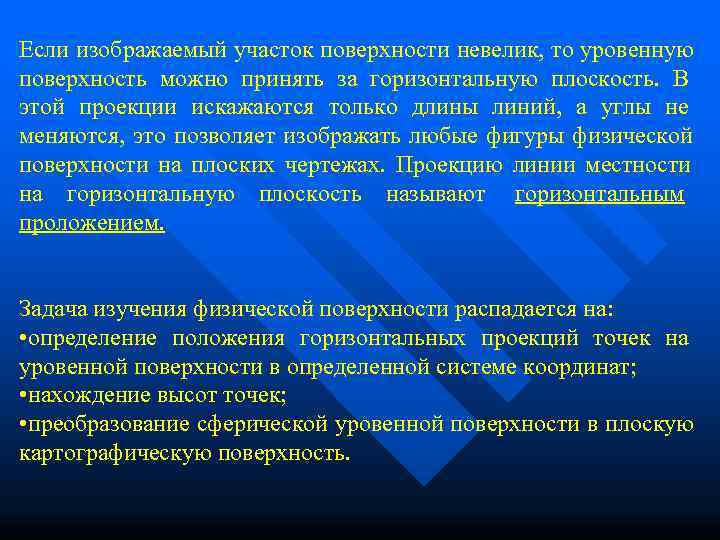 Если изображаемый участок поверхности невелик, то уровенную поверхность можно принять за горизонтальную плоскость. В этой проекции искажаются только длины линий, а углы не меняются, это позволяет изображать любые фигуры физической поверхности на плоских чертежах. Проекцию линии местности на горизонтальную плоскость называют горизонтальным проложением.

Задача изучения физической поверхности распадается на:
•определение положения горизонтальных проекций точек на уровенной поверхности в определенной системе координат;
•нахождение высот точек;
•преобразование сферической уровенной поверхности в плоскую картографическую поверхность.